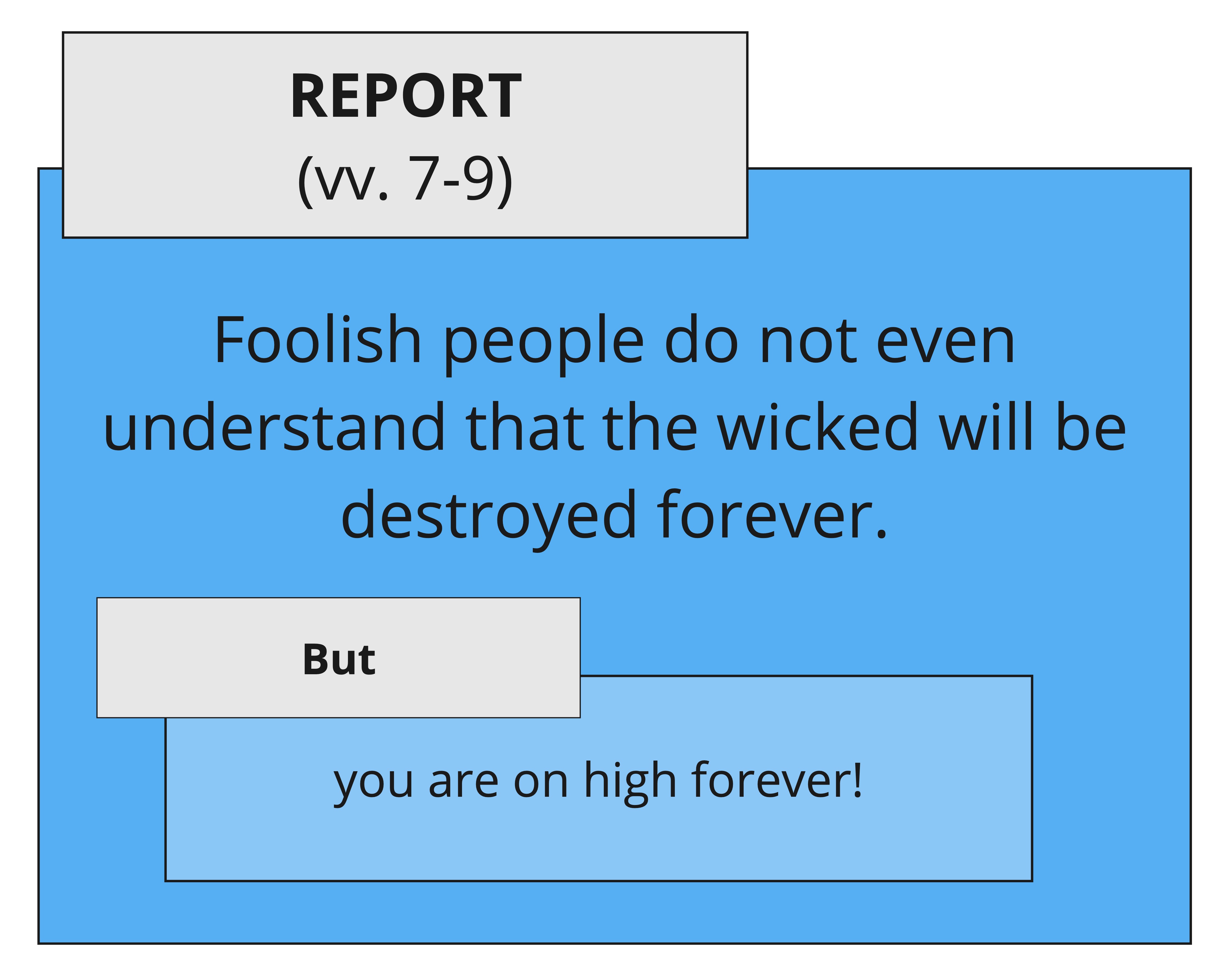 REPORT
(vv. 7-9)

Foolish people do not even understand that the wicked will be destroyed forever.

But

you are on high forever!